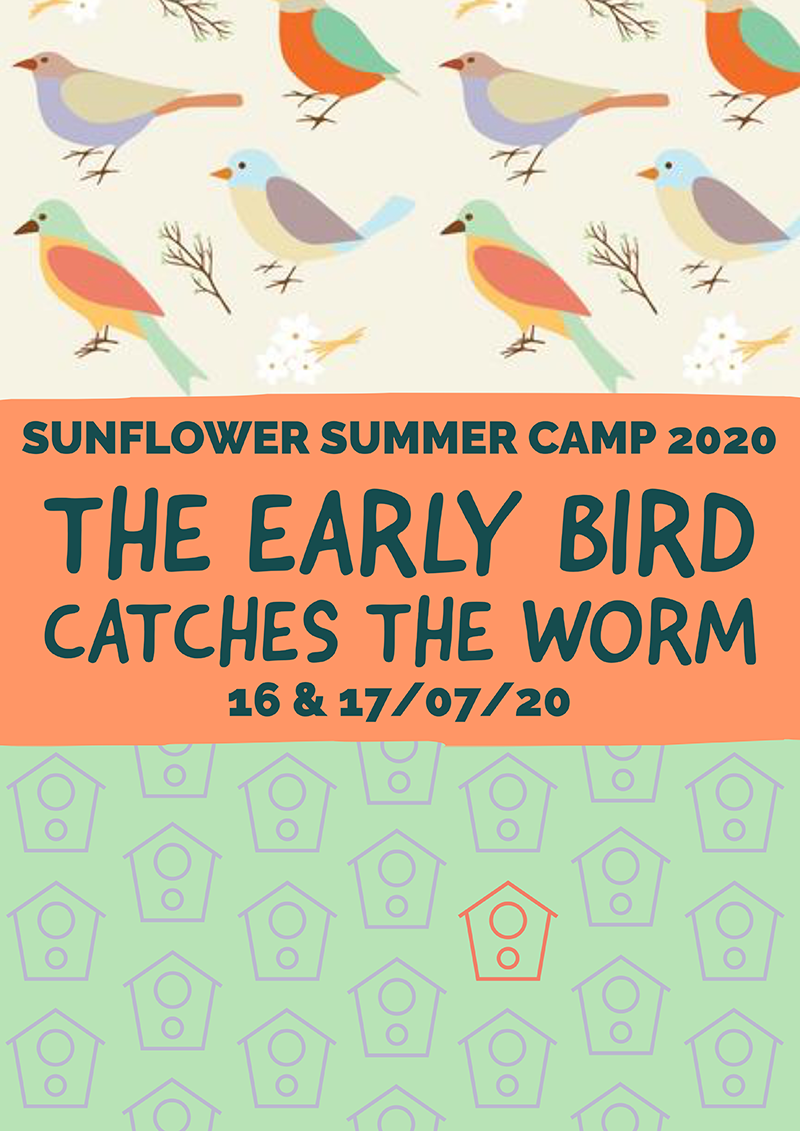 SUNFLOWER SUMMER CAMP 2020

THE EARLY BIRD CATCHES THE WORM

16 & 17/07/20